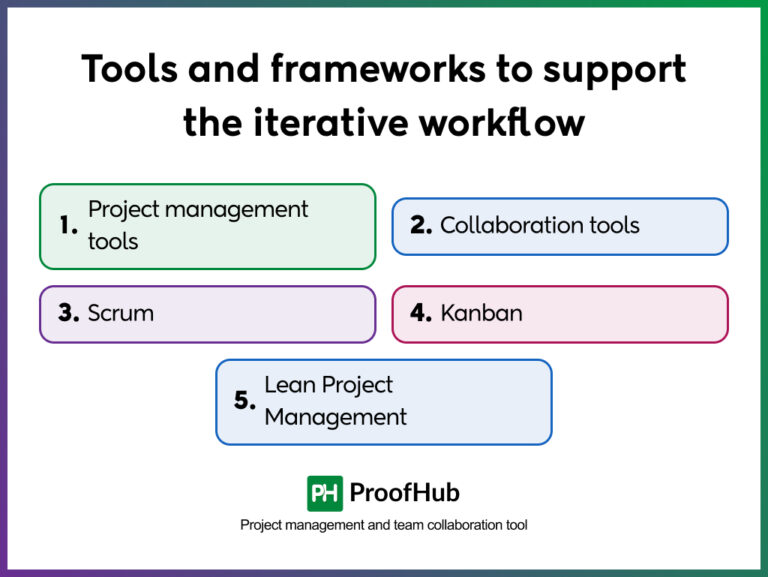 Tools and frameworks to support the iterative workflow

1. Project management tools

2. Collaboration tools

3. Scrum

4. Kanban

5. Lean Project Management

PH ProofHub

Project management and team collaboration tool